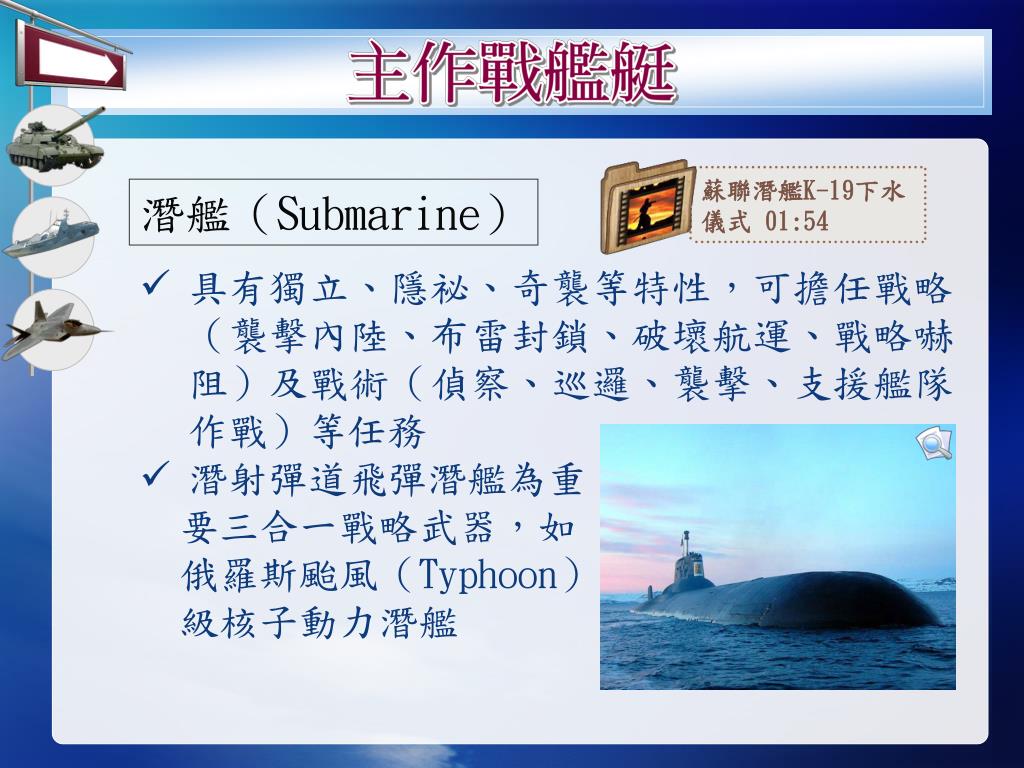 主作戰艦艇

潛艦（Submarine）

蘇聯潛艦K-19下水儀式 01:54

✓ 具有獨立、隱祕、奇襲等特性，可擔任戰略（襲擊內陸、布雷封鎖、破壞航運、戰略嚇阻）及戰術（偵察、巡邏、襲擊、支援艦隊作戰）等任務

✓ 潛射彈道飛彈潛艦為重要三合一戰略武器，如俄羅斯颱風（Typhoon）級核子動力潛艦